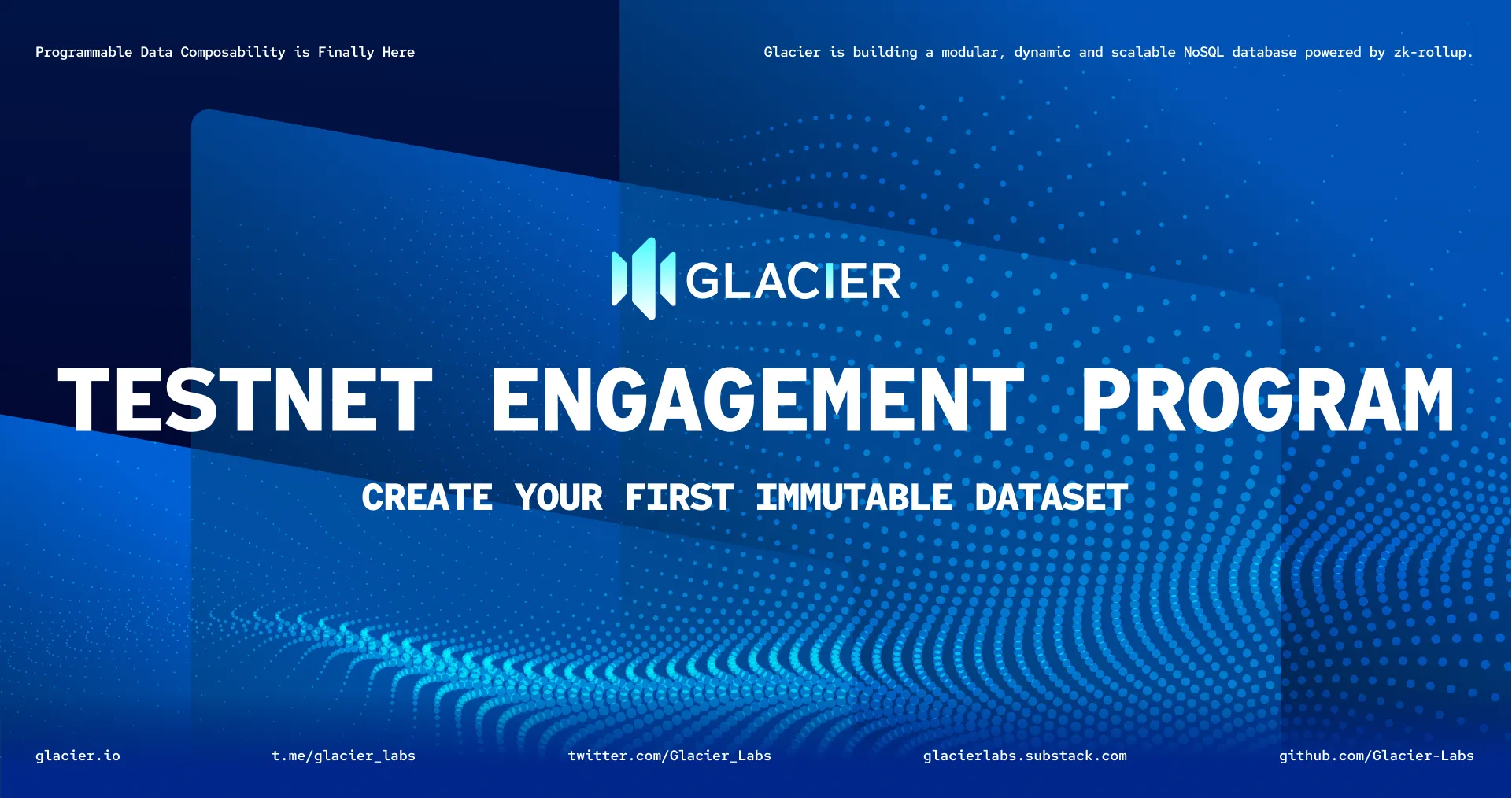 Programmable Data Composability is Finally Here

Glacier is building a modular, dynamic and scalable NoSQL database powered by zk-rollup.

GLACIER

TESTNET ENGAGEMENT PROGRAM

CREATE YOUR FIRST IMMUTABLE DATASET

glacier.io

t.me/glacier_labs

twitter.com/Glacier_Labs

glacierlabs.substack.com

github.com/Glacier-Labs